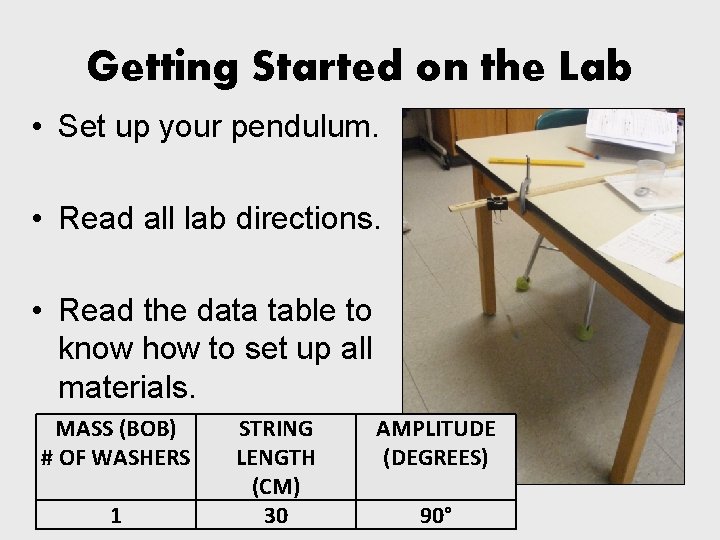 Getting Started on the Lab

• Set up your pendulum.

• Read all lab directions.

• Read the data table to know how to set up all materials.

| MASS (BOB) # OF WASHERS | STRING LENGTH (CM) | AMPLITUDE (DEGREES) |
|---|---|---|
| 1 | 30 | 90° |